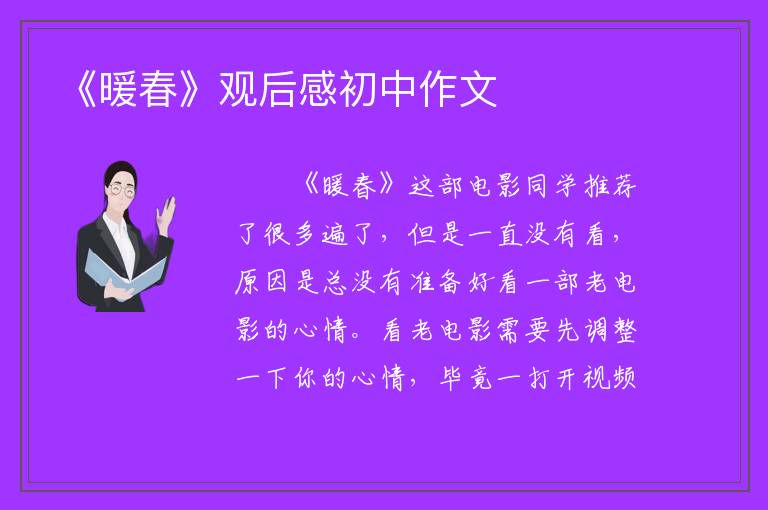 《暖春》观后感初中作文

《暖春》这部电影同学推荐了很多遍了，但是一直没有看，原因是总没有准备好看一部老电影的心情。看老电影需要先调整一下你的心情，毕竟一打开视频